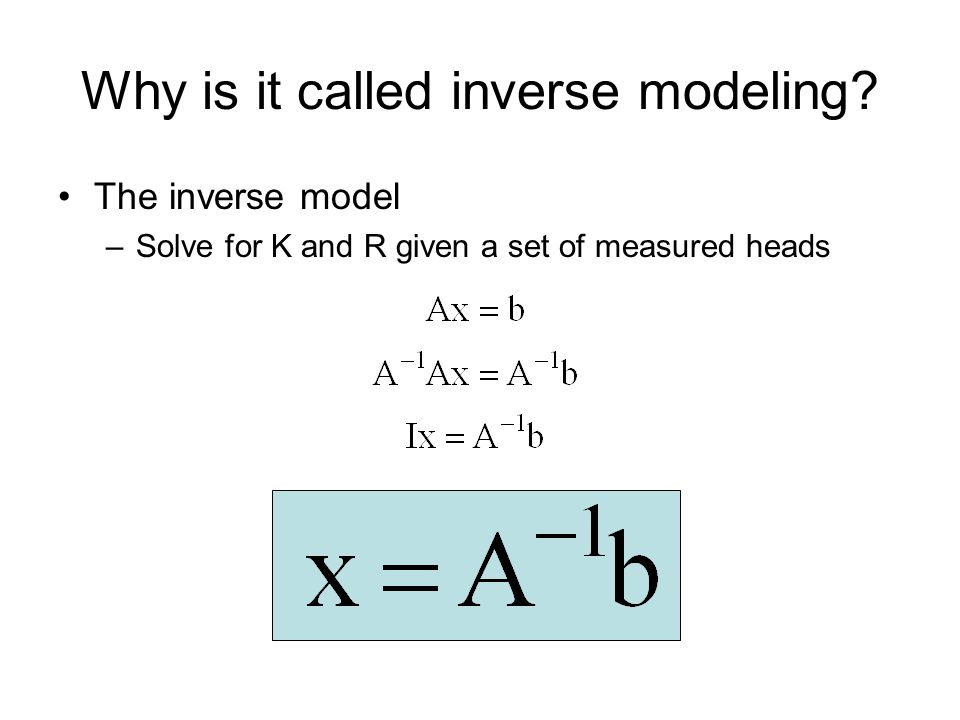 Why is it called inverse modeling?

• The inverse model
– Solve for K and R given a set of measured heads

$Ax = b$

$A^{-1}Ax = A^{-1}b$

$Ix = A^{-1}b$

$x = A^{-1}b$